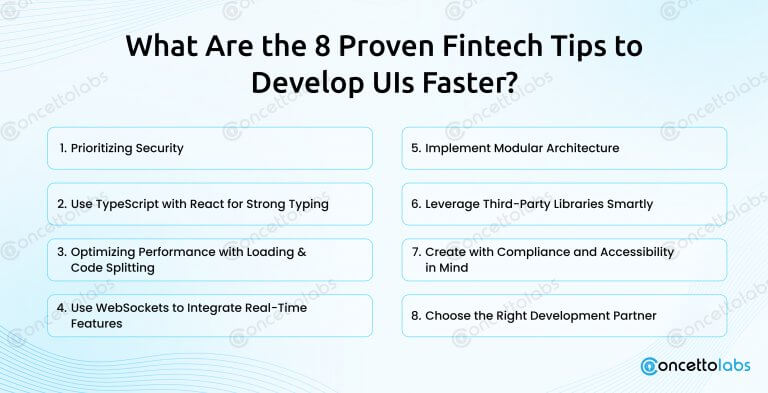 What Are the 8 Proven Fintech Tips to Develop UIs Faster?

1. Prioritizing Security

2. Use TypeScript with React for Strong Typing

3. Optimizing Performance with Loading & Code Splitting

4. Use WebSockets to Integrate Real-Time Features

5. Implement Modular Architecture

6. Leverage Third-Party Libraries Smartly

7. Create with Compliance and Accessibility in Mind

8. Choose the Right Development Partner

concettolabs